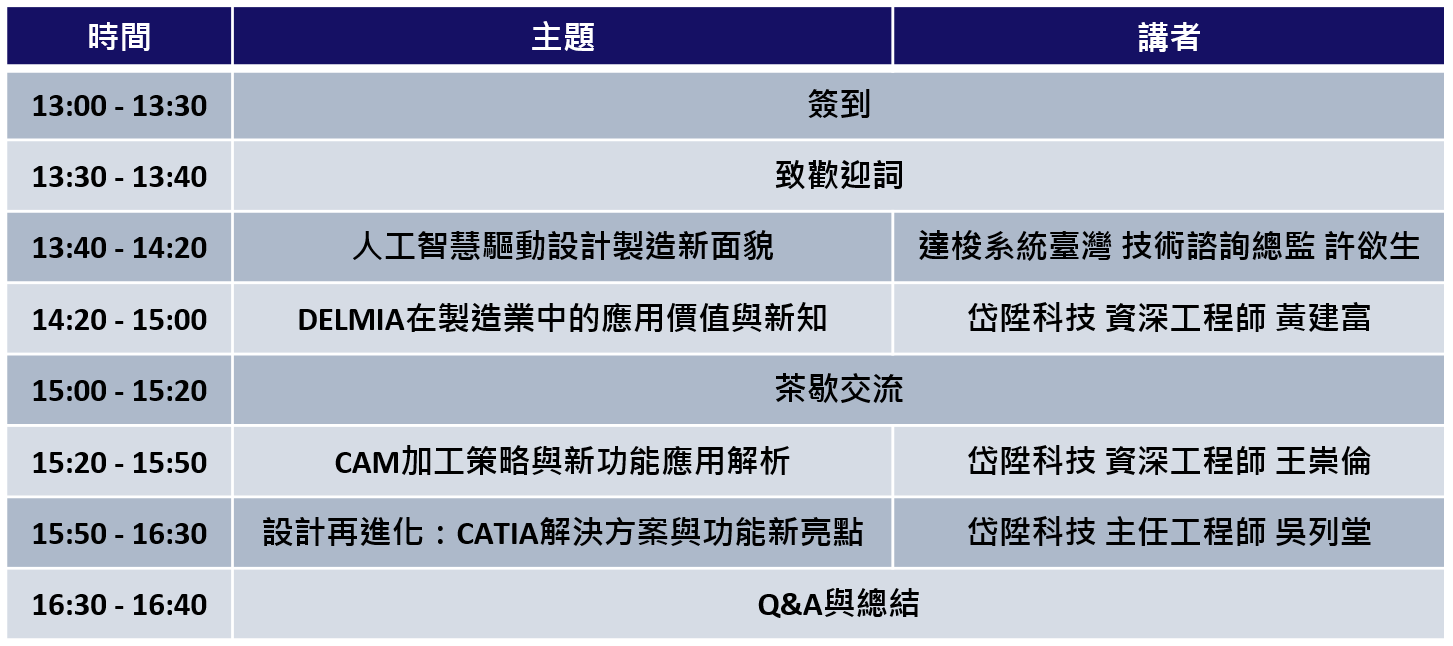 | 時間 | 主題 | 講者 |
|---|---|---|
| 13:00 - 13:30 | 簽到 | |
| 13:30 - 13:40 | 致歡迎詞 | |
| 13:40 - 14:20 | 人工智慧驅動設計製造新面貌 | 達梭系統臺灣 技術諮詢總監 許欲生 |
| 14:20 - 15:00 | DELMIA在製造業中的應用價值與新知 | 岱陞科技 資深工程師 黃建富 |
| 15:00 - 15:20 | 茶歇交流 | |
| 15:20 - 15:50 | CAM加工策略與新功能應用解析 | 岱陞科技 資深工程師 王崇倫 |
| 15:50 - 16:30 | 設計再進化：CATIA解決方案與功能新亮點 | 岱陞科技 主任工程師 吳列堂 |
| 16:30 - 16:40 | Q&A與總結 | |